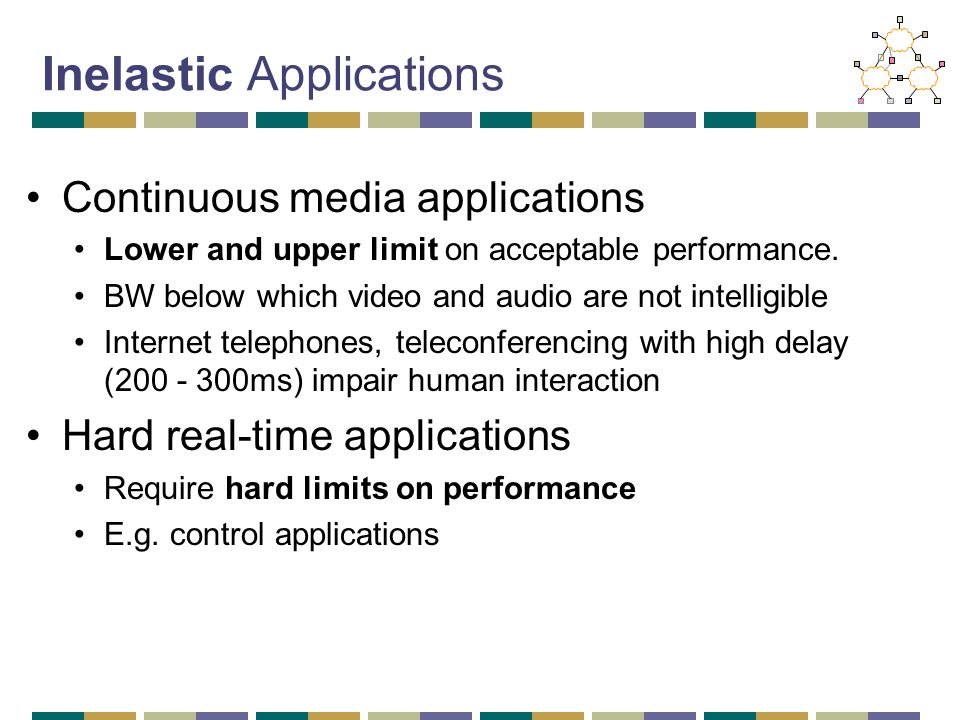 Inelastic Applications

• Continuous media applications
  • Lower and upper limit on acceptable performance.
  • BW below which video and audio are not intelligible
  • Internet telephones, teleconferencing with high delay (200 - 300ms) impair human interaction
• Hard real-time applications
  • Require hard limits on performance
  • E.g. control applications